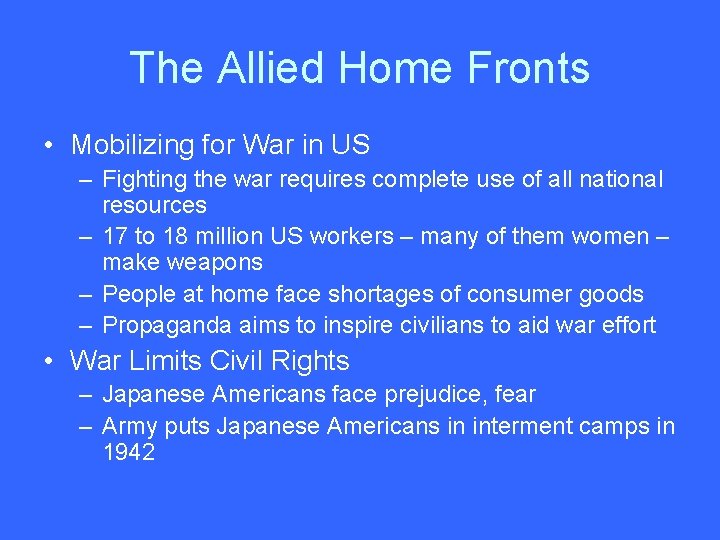 The Allied Home Fronts

• Mobilizing for War in US
– Fighting the war requires complete use of all national resources
– 17 to 18 million US workers – many of them women – make weapons
– People at home face shortages of consumer goods
– Propaganda aims to inspire civilians to aid war effort

• War Limits Civil Rights
– Japanese Americans face prejudice, fear
– Army puts Japanese Americans in interment camps in 1942